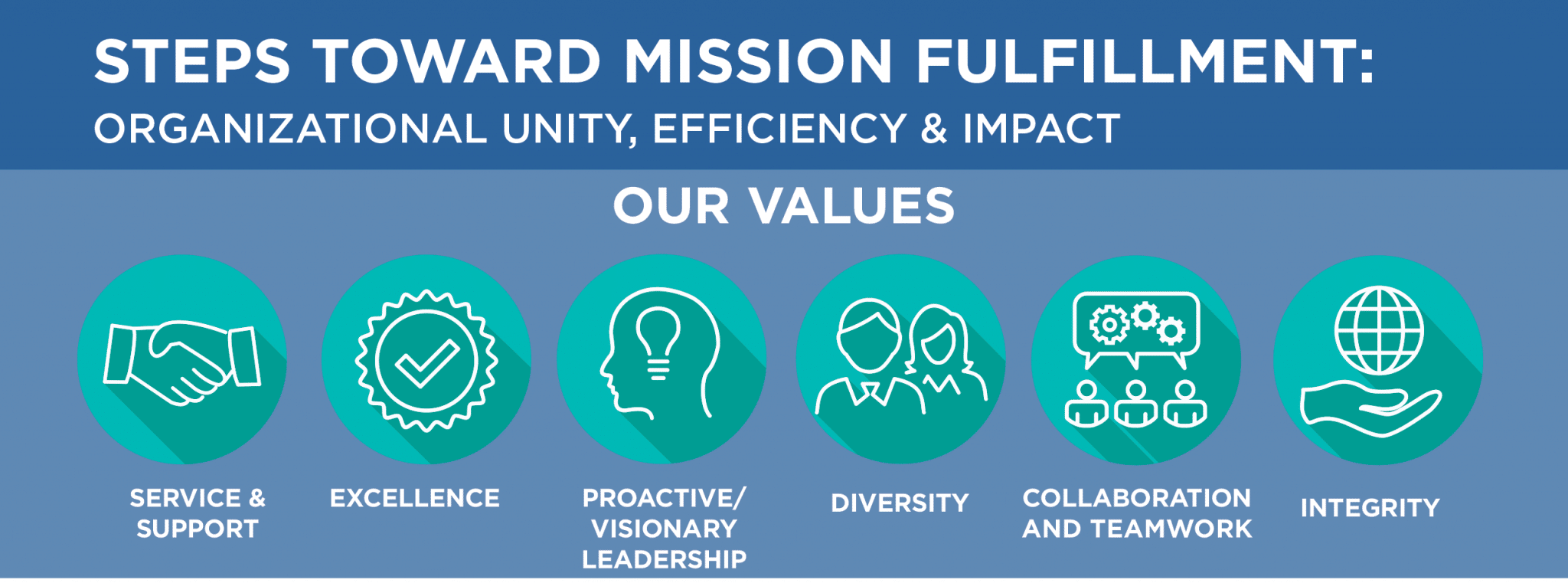 STEPS TOWARD MISSION FULFILLMENT:
ORGANIZATIONAL UNITY, EFFICIENCY & IMPACT

OUR VALUES

SERVICE & SUPPORT

EXCELLENCE

PROACTIVE/ VISIONARY LEADERSHIP

DIVERSITY

COLLABORATION AND TEAMWORK

INTEGRITY